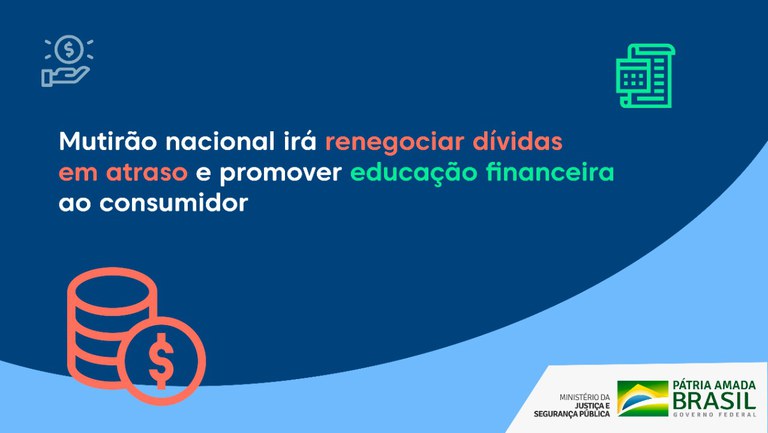 Mutirão nacional irá renegociar dívidas em atraso e promover educação financeira ao consumidor

MINISTÉRIO DA
JUSTIÇA E
SEGURANÇA PÚBLICA

PÁTRIA AMADA
BRASIL
GOVERNO FEDERAL